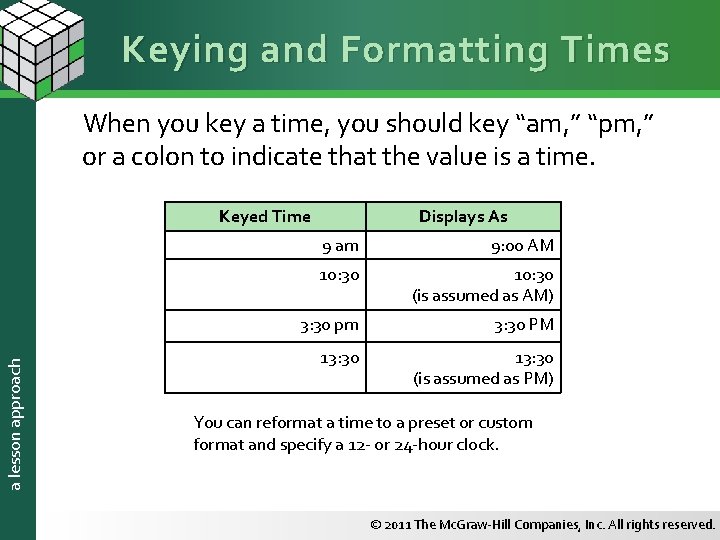 Keying and Formatting Times

When you key a time, you should key “am,” “pm,” or a colon to indicate that the value is a time.

| Keyed Time | Displays As |
|---|---|
| 9 am | 9:00 AM |
| 10:30 | 10:30 (is assumed as AM) |
| 3:30 pm | 3:30 PM |
| 13:30 | 13:30 (is assumed as PM) |

You can reformat a time to a preset or custom format and specify a 12- or 24-hour clock.

a lesson approach

© 2011 The McGraw-Hill Companies, Inc. All rights reserved.